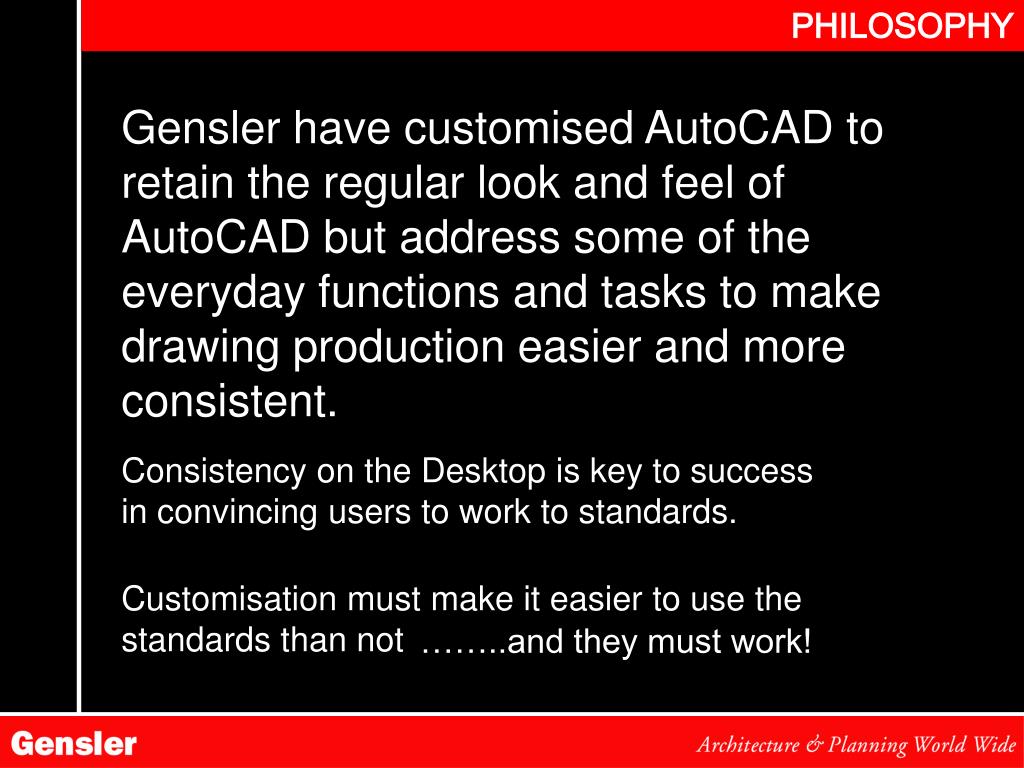 PHILOSOPHY

Gensler have customised AutoCAD to retain the regular look and feel of AutoCAD but address some of the everyday functions and tasks to make drawing production easier and more consistent.

Consistency on the Desktop is key to success in convincing users to work to standards.

Customisation must make it easier to use the standards than not ……..and they must work!

Gensler

Architecture & Planning World Wide